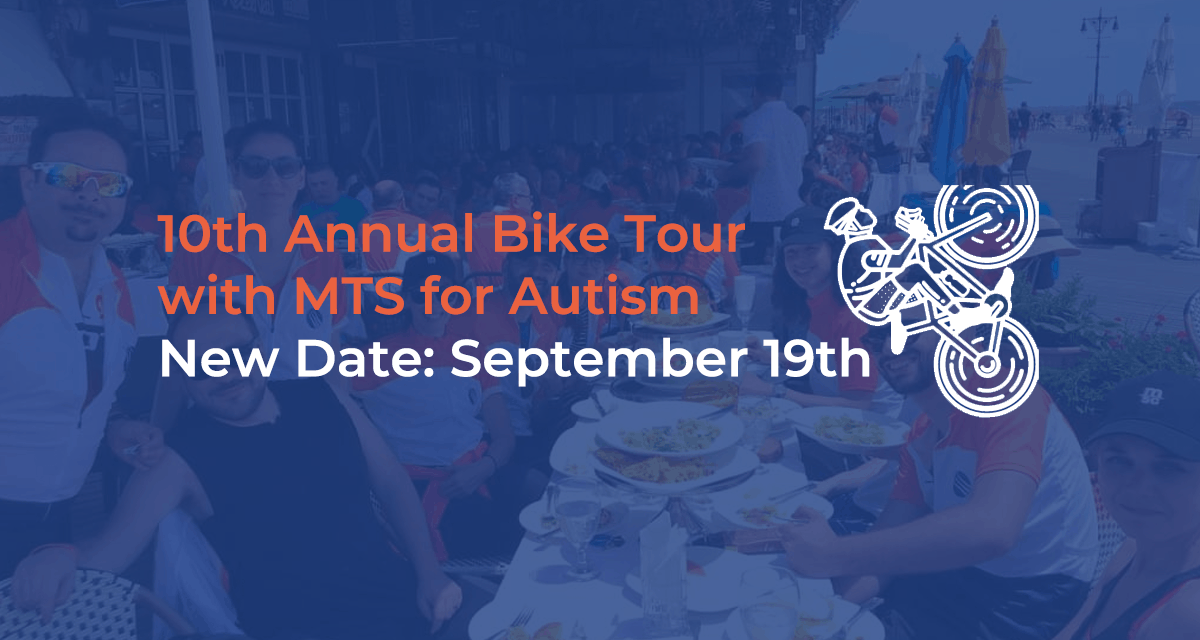 10th Annual Bike Tour with MTS for Autism
New Date: September 19th